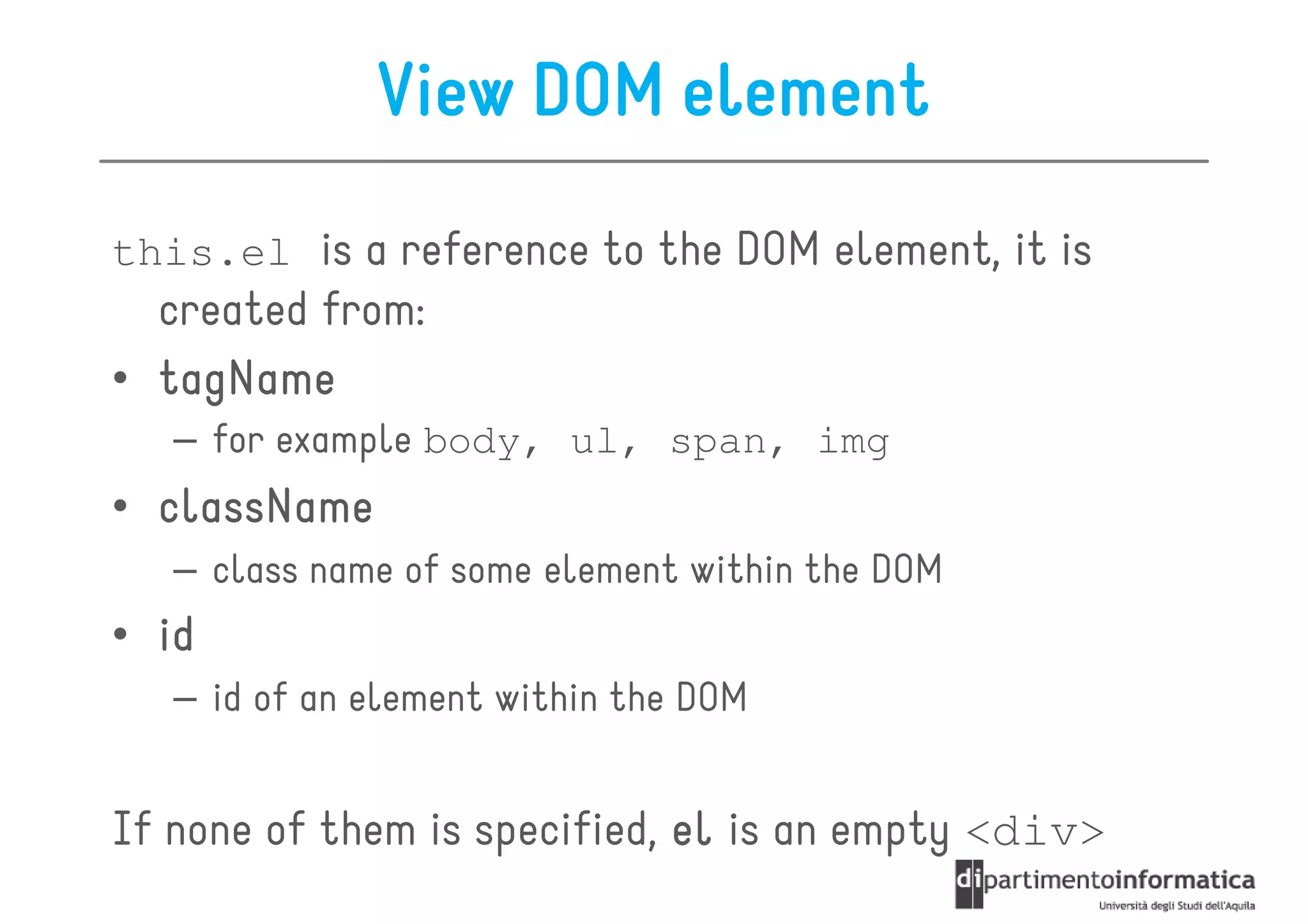 View DOM element

this.el is a reference to the DOM element, it is created from:

• tagName
– for example body, ul, span, img
• className
– class name of some element within the DOM
• id
– id of an element within the DOM

If none of them is specified, el is an empty <div>

dipartimentoinformatica
Università degli Studi dell'Aquila